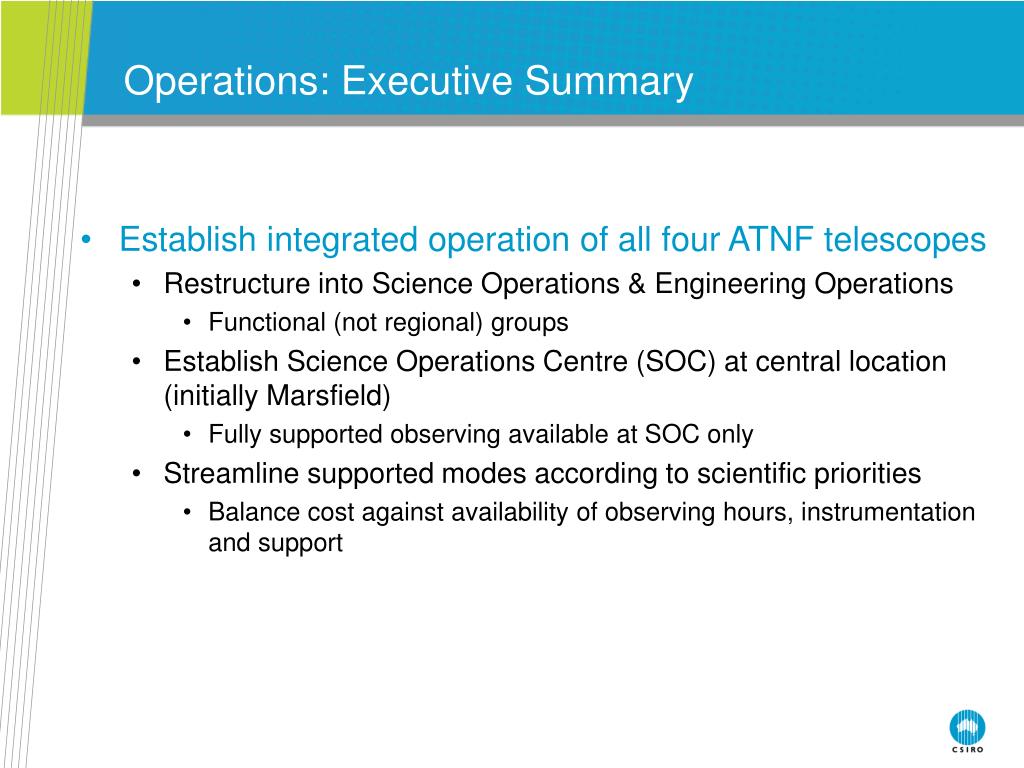 Operations: Executive Summary

• Establish integrated operation of all four ATNF telescopes
• Restructure into Science Operations & Engineering Operations
• Functional (not regional) groups
• Establish Science Operations Centre (SOC) at central location (initially Marsfield)
• Fully supported observing available at SOC only
• Streamline supported modes according to scientific priorities
• Balance cost against availability of observing hours, instrumentation and support

CSIRO